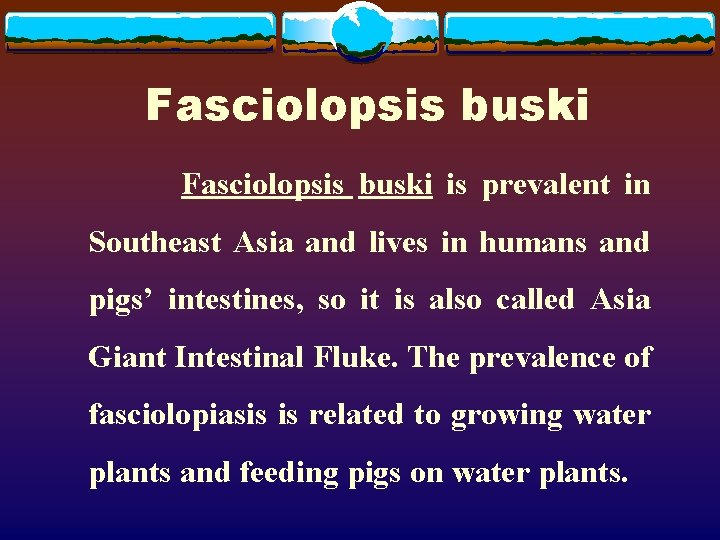 Fasciolopsis buski

Fasciolopsis buski is prevalent in Southeast Asia and lives in humans and pigs’ intestines, so it is also called Asia Giant Intestinal Fluke. The prevalence of fasciolopiasis is related to growing water plants and feeding pigs on water plants.